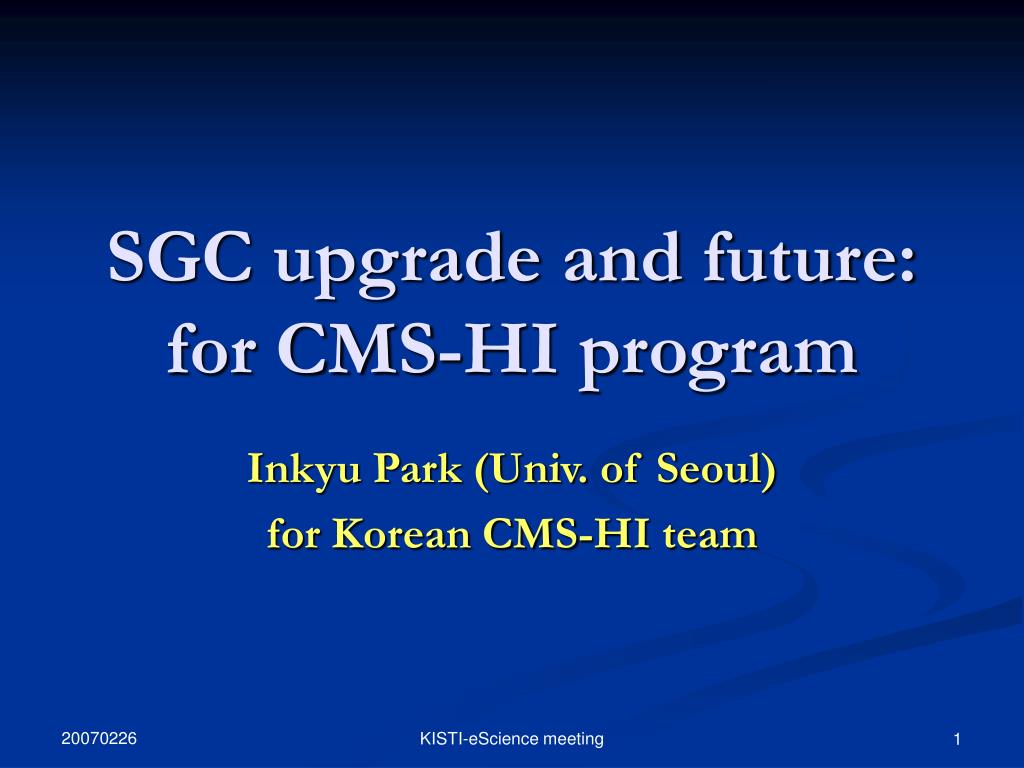 SGC upgrade and future: for CMS-HI program

Inkyu Park (Univ. of Seoul)

for Korean CMS-HI team

20070226

KISTI-eScience meeting

1